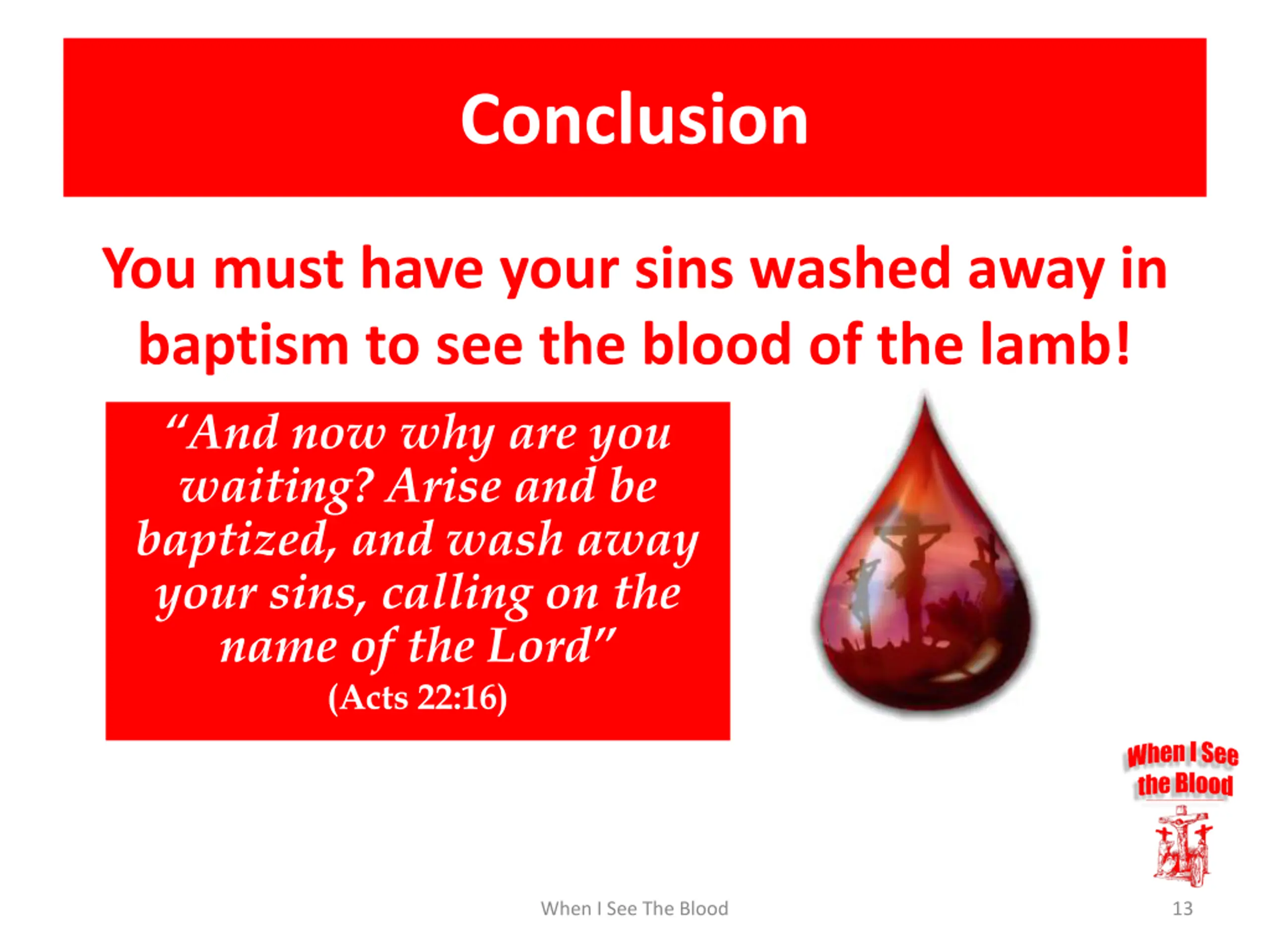 Conclusion

You must have your sins washed away in baptism to see the blood of the lamb!

“And now why are you waiting? Arise and be baptized, and wash away your sins, calling on the name of the Lord”
(Acts 22:16)

When I See the Blood

When I See The Blood

13